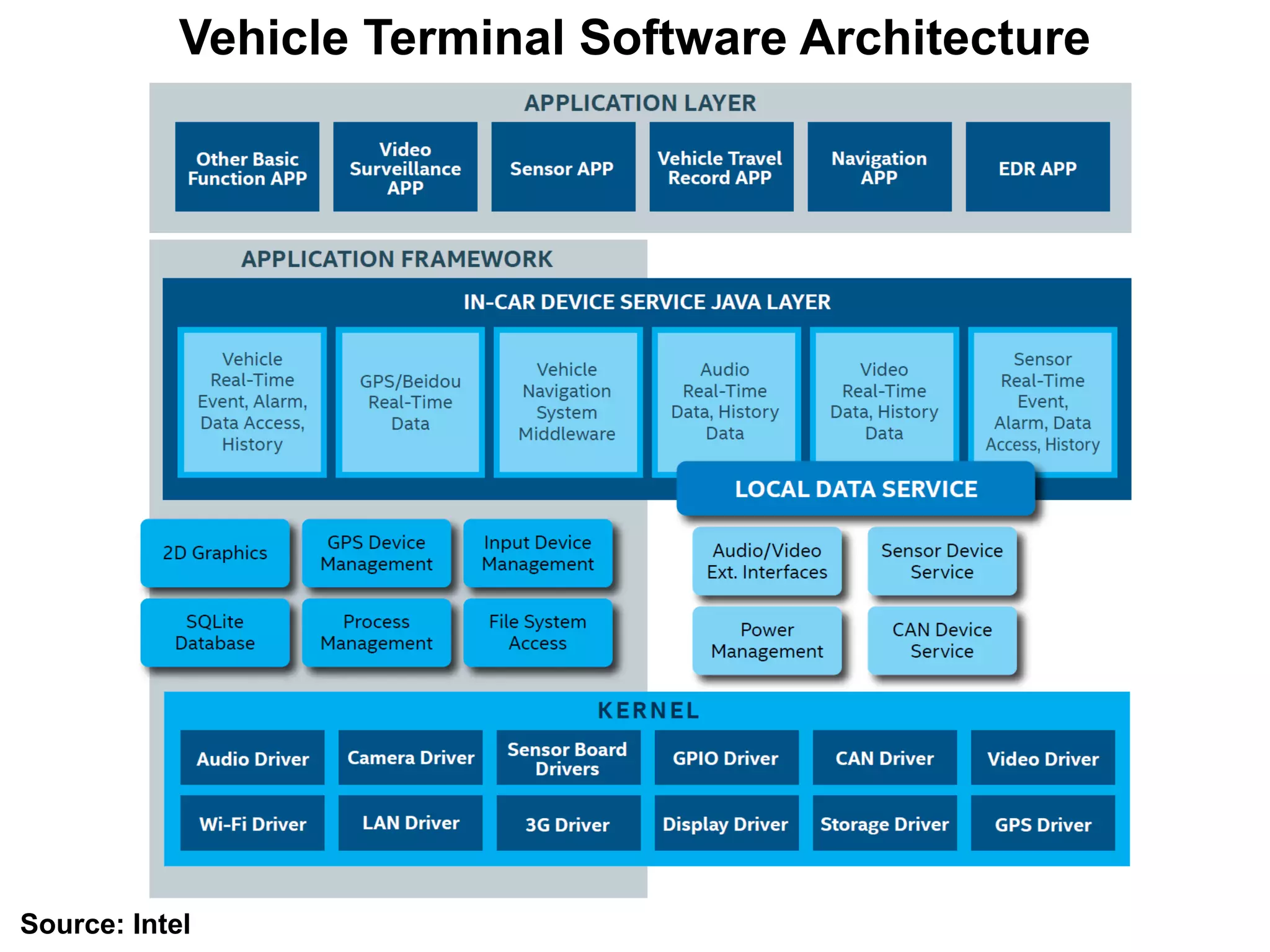 Vehicle Terminal Software Architecture

APPLICATION LAYER

Other Basic Function APP

Video Surveillance APP

Sensor APP

Vehicle Travel Record APP

Navigation APP

EDR APP

APPLICATION FRAMEWORK

IN-CAR DEVICE SERVICE JAVA LAYER

Vehicle Real-Time Event, Alarm, Data Access, History

GPS/Beidou Real-Time Data

Vehicle Navigation System Middleware

Audio Real-Time Data, History Data

Video Real-Time Data, History Data

Sensor Real-Time Event, Alarm, Data Access, History

LOCAL DATA SERVICE

2D Graphics

GPS Device Management

Input Device Management

SQLite Database

Process Management

File System Access

Audio/Video Ext. Interfaces

Sensor Device Service

Power Management

CAN Device Service

KERNEL

Audio Driver

Camera Driver

Sensor Board Drivers

GPIO Driver

CAN Driver

Video Driver

Wi-Fi Driver

LAN Driver

3G Driver

Display Driver

Storage Driver

GPS Driver

Source: Intel